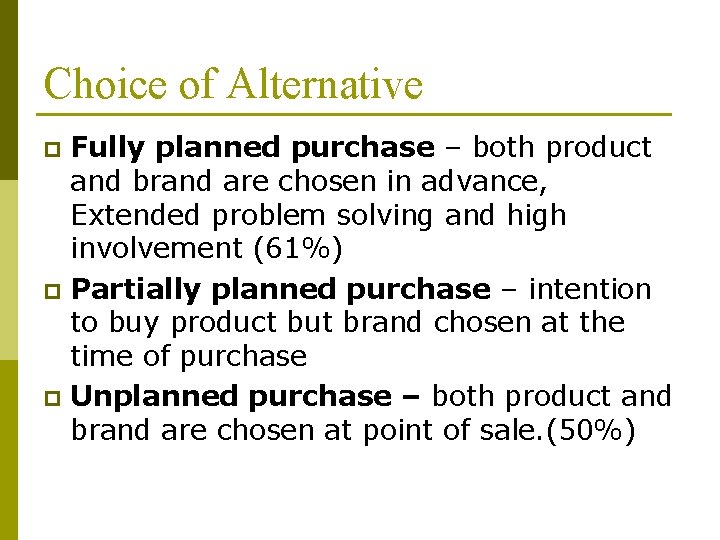 Choice of Alternative

Fully planned purchase – both product and brand are chosen in advance, Extended problem solving and high involvement (61%)

Partially planned purchase – intention to buy product but brand chosen at the time of purchase

Unplanned purchase – both product and brand are chosen at point of sale.(50%)